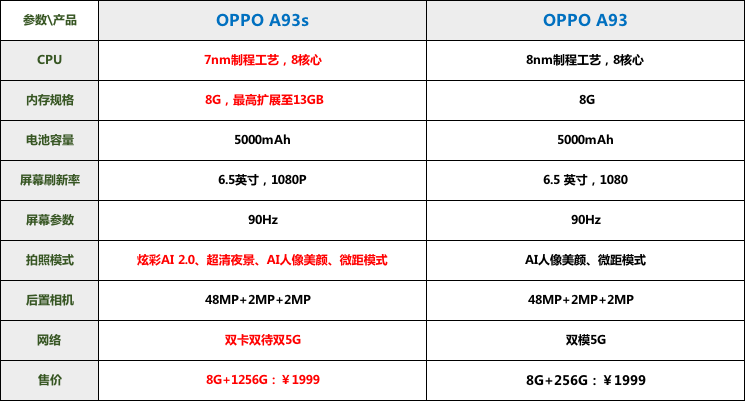 | 参数\产品 | OPPO A93s | OPPO A93 |
|---|---|---|
| CPU | 7nm制程工艺，8核心 | 8nm制程工艺，8核心 |
| 内存规格 | 8G，最高扩展至13GB | 8G |
| 电池容量 | 5000mAh | 5000mAh |
| 屏幕刷新率 | 6.5英寸，1080P | 6.5 英寸，1080 |
| 屏幕参数 | 90Hz | 90Hz |
| 拍照模式 | 炫彩AI 2.0、超清夜景、AI人像美颜、微距模式 | AI人像美颜、微距模式 |
| 后置相机 | 48MP+2MP+2MP | 48MP+2MP+2MP |
| 网络 | 双卡双待双5G | 双模5G |
| 售价 | 8G+1256G：￥1999 | 8G+256G：￥1999 |